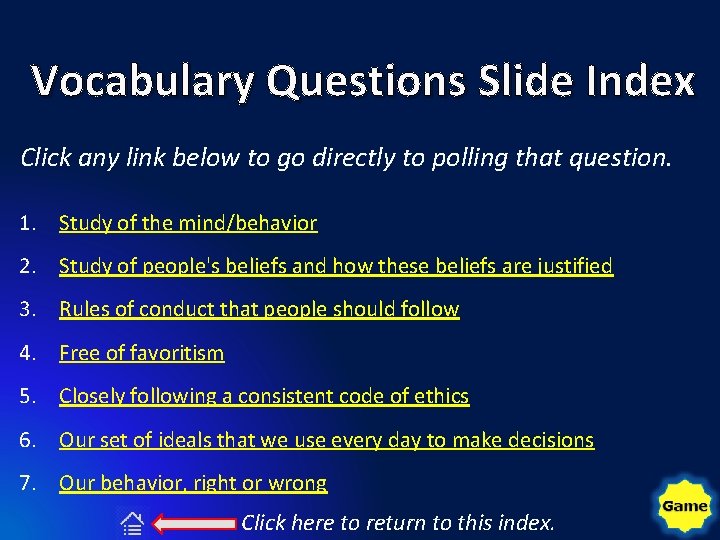 Vocabulary Questions Slide Index

Click any link below to go directly to polling that question.

1. Study of the mind/behavior
2. Study of people's beliefs and how these beliefs are justified
3. Rules of conduct that people should follow
4. Free of favoritism
5. Closely following a consistent code of ethics
6. Our set of ideals that we use every day to make decisions
7. Our behavior, right or wrong

Click here to return to this index.

Game